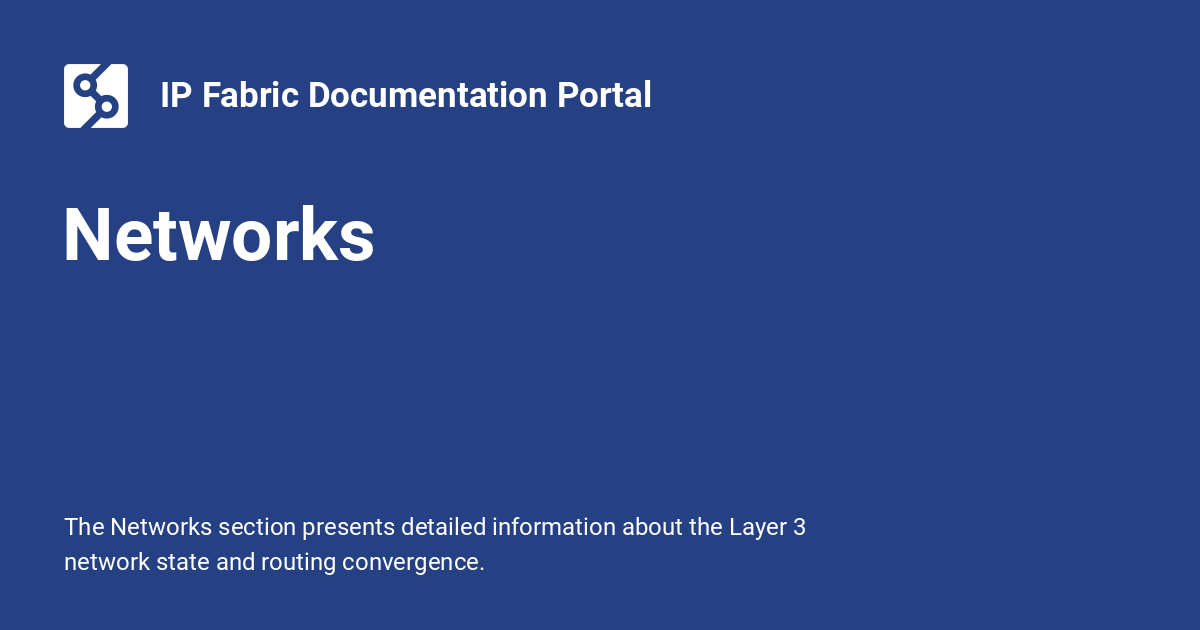 IP Fabric Documentation Portal

Networks

The Networks section presents detailed information about the Layer 3 network state and routing convergence.